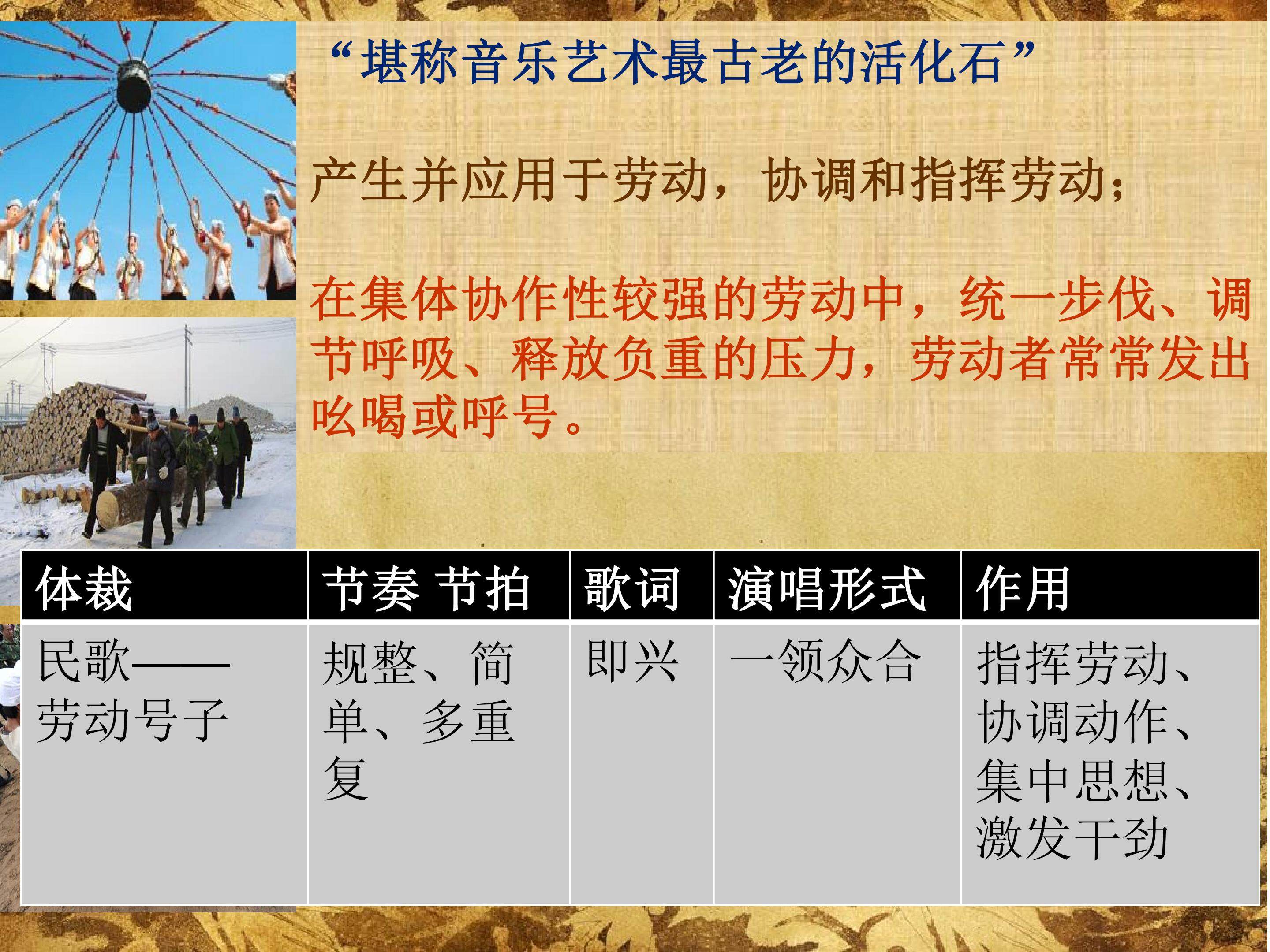 “堪称音乐艺术最古老的活化石”

产生并应用于劳动，协调和指挥劳动；

在集体协作性较强的劳动中，统一步伐、调节呼吸、释放负重的压力，劳动者常常发出吆喝或呼号。

| 体裁 | 节奏 节拍 | 歌词 | 演唱形式 | 作用 |
|---|---|---|---|---|
| 民歌——劳动号子 | 规整、简单、多重复 | 即兴 | 一领众合 | 指挥劳动、协调动作、集中思想、激发干劲 |